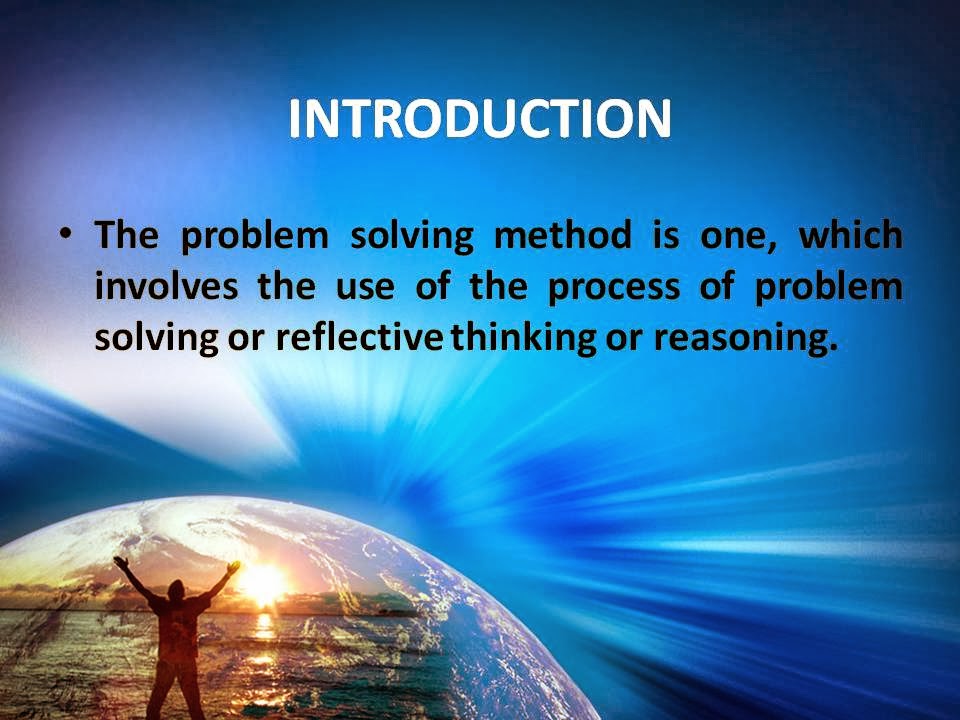 INTRODUCTION

• The problem solving method is one, which involves the use of the process of problem solving or reflective thinking or reasoning.